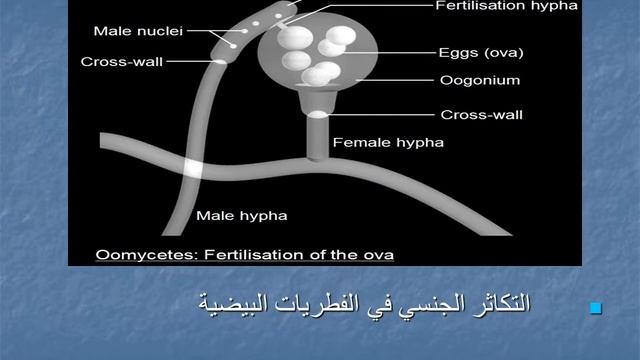 Fertilisation hypha
Male nuclei
Cross-wall
Eggs (ova)
Oogonium
Cross-wall
Female hypha
Male hypha
Oomycetes: Fertilisation of the ova

التكاثر الجنسي في الفطريات البيضية